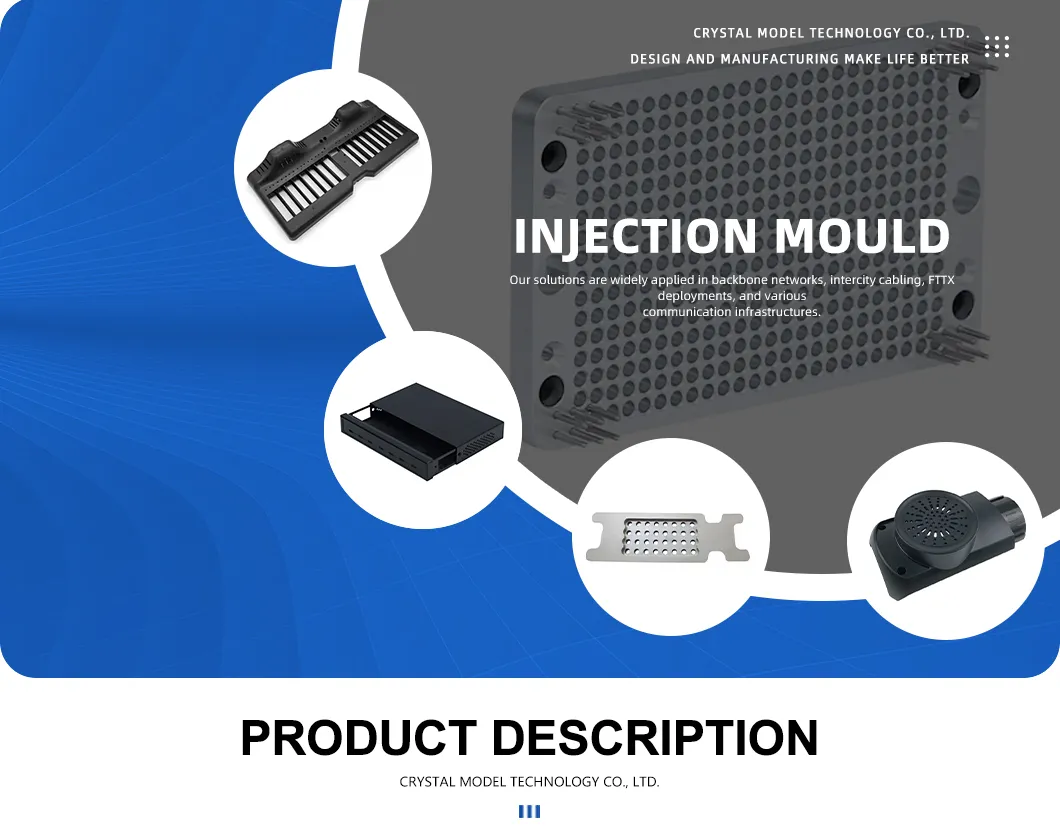 CRYSTAL MODEL TECHNOLOGY CO., LTD.
DESIGN AND MANUFACTURING MAKE LIFE BETTER

INJECTION MOULD

Our solutions are widely applied in backbone networks, intercity cabling, FTTX deployments, and various communication infrastructures.

PRODUCT DESCRIPTION

CRYSTAL MODEL TECHNOLOGY CO., LTD.